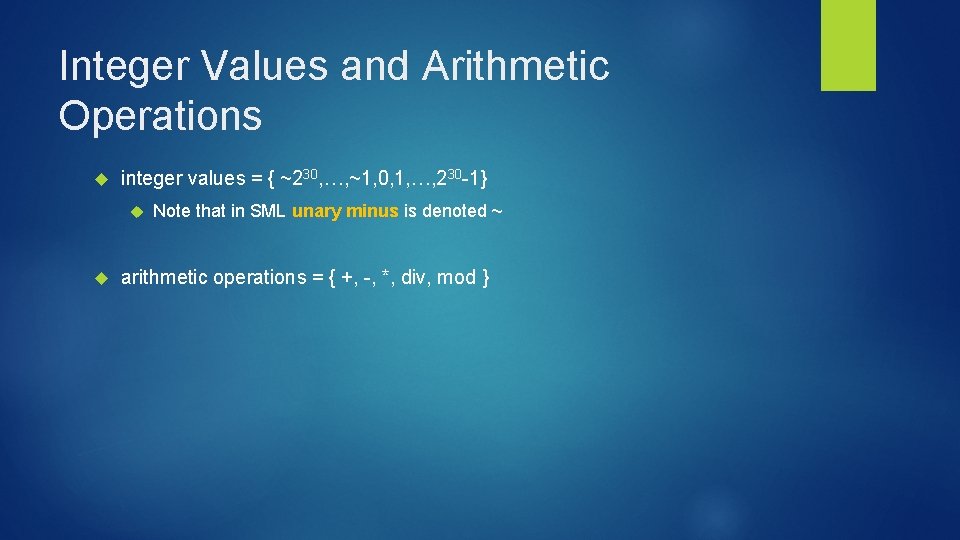 Integer Values and Arithmetic Operations

integer values = { ~$2^{30}$,…,~1,0,1,…,$2^{30}$-1}

Note that in SML unary minus is denoted ~

arithmetic operations = { +, -, *, div, mod }